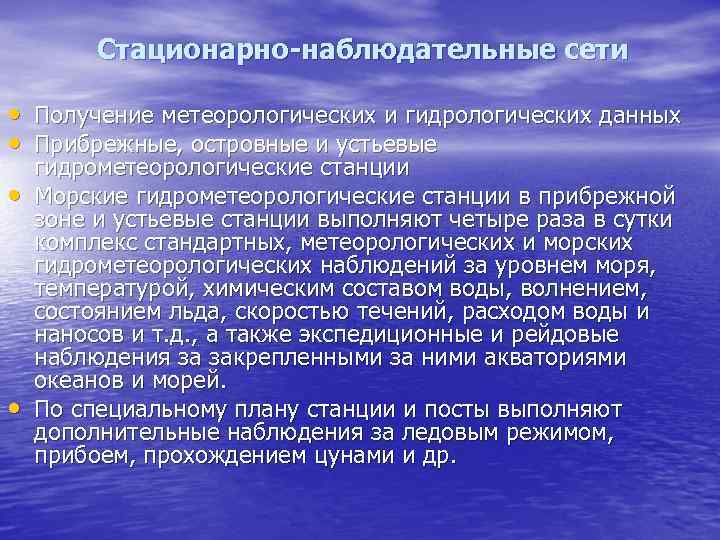 Стационарно-наблюдательные сети

• Получение метеорологических и гидрологических данных
• Прибрежные, островные и устьевые гидрометеорологические станции
• Морские гидрометеорологические станции в прибрежной зоне и устьевые станции выполняют четыре раза в сутки комплекс стандартных, метеорологических и морских гидрометеорологических наблюдений за уровнем моря, температурой, химическим составом воды, волнением, состоянием льда, скоростью течений, расходом воды и наносов и т.д., а также экспедиционные и рейдовые наблюдения за закрепленными за ними акваториями океанов и морей.
• По специальному плану станции и посты выполняют дополнительные наблюдения за ледовым режимом, прибоем, прохождением цунами и др.